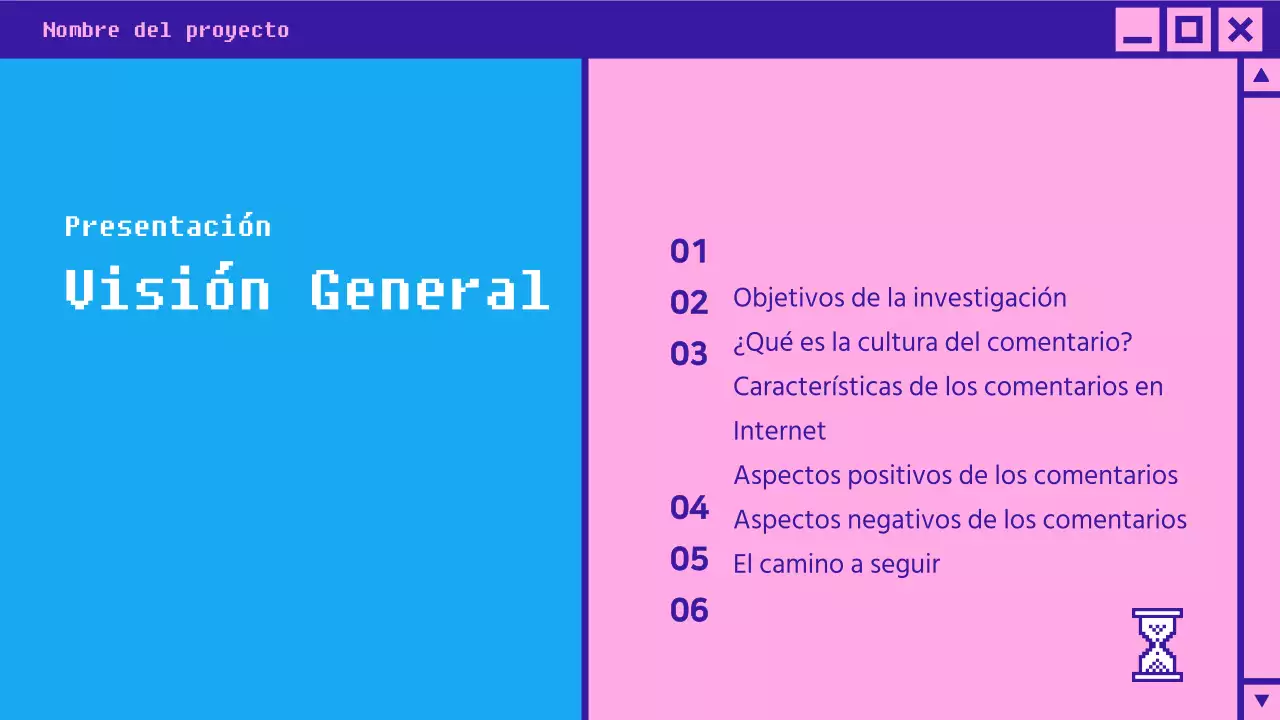 Nombre del proyecto

Presentación

Visión General

01
02
03
04
05
06

Objetivos de la investigación
¿Qué es la cultura del comentario?
Características de los comentarios en Internet
Aspectos positivos de los comentarios
Aspectos negativos de los comentarios
El camino a seguir